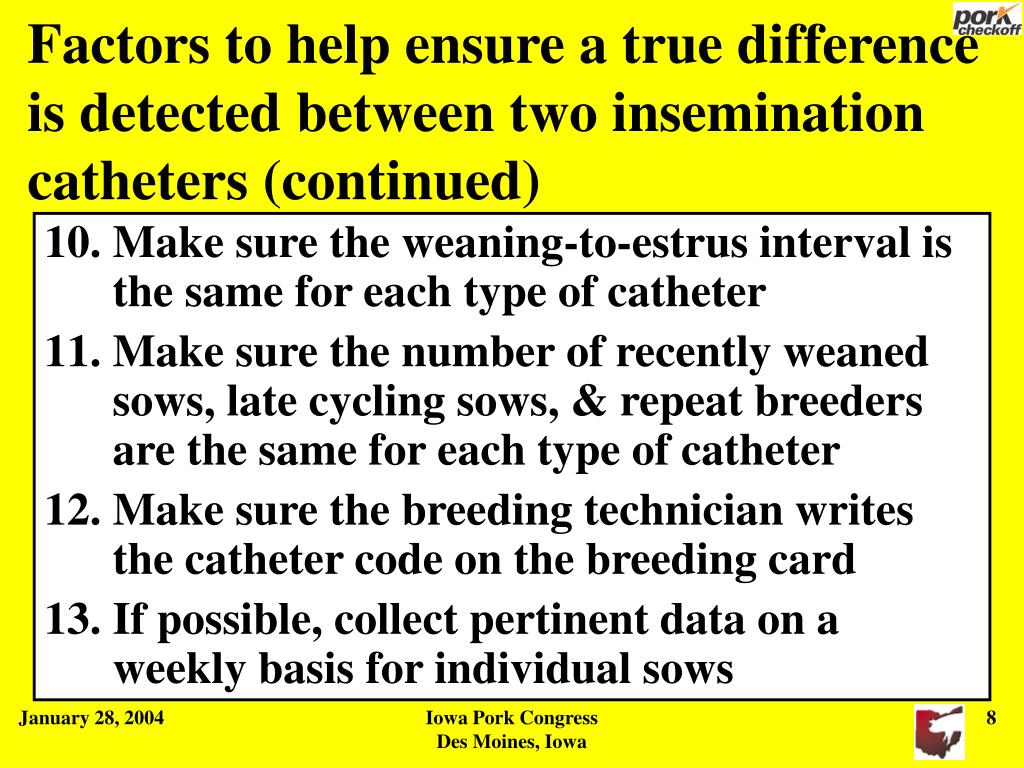 pork checkoff

Factors to help ensure a true difference is detected between two insemination catheters (continued)

10. Make sure the weaning-to-estrus interval is the same for each type of catheter

11. Make sure the number of recently weaned sows, late cycling sows, & repeat breeders are the same for each type of catheter

12. Make sure the breeding technician writes the catheter code on the breeding card

13. If possible, collect pertinent data on a weekly basis for individual sows

January 28, 2004

Iowa Pork Congress
Des Moines, Iowa

8